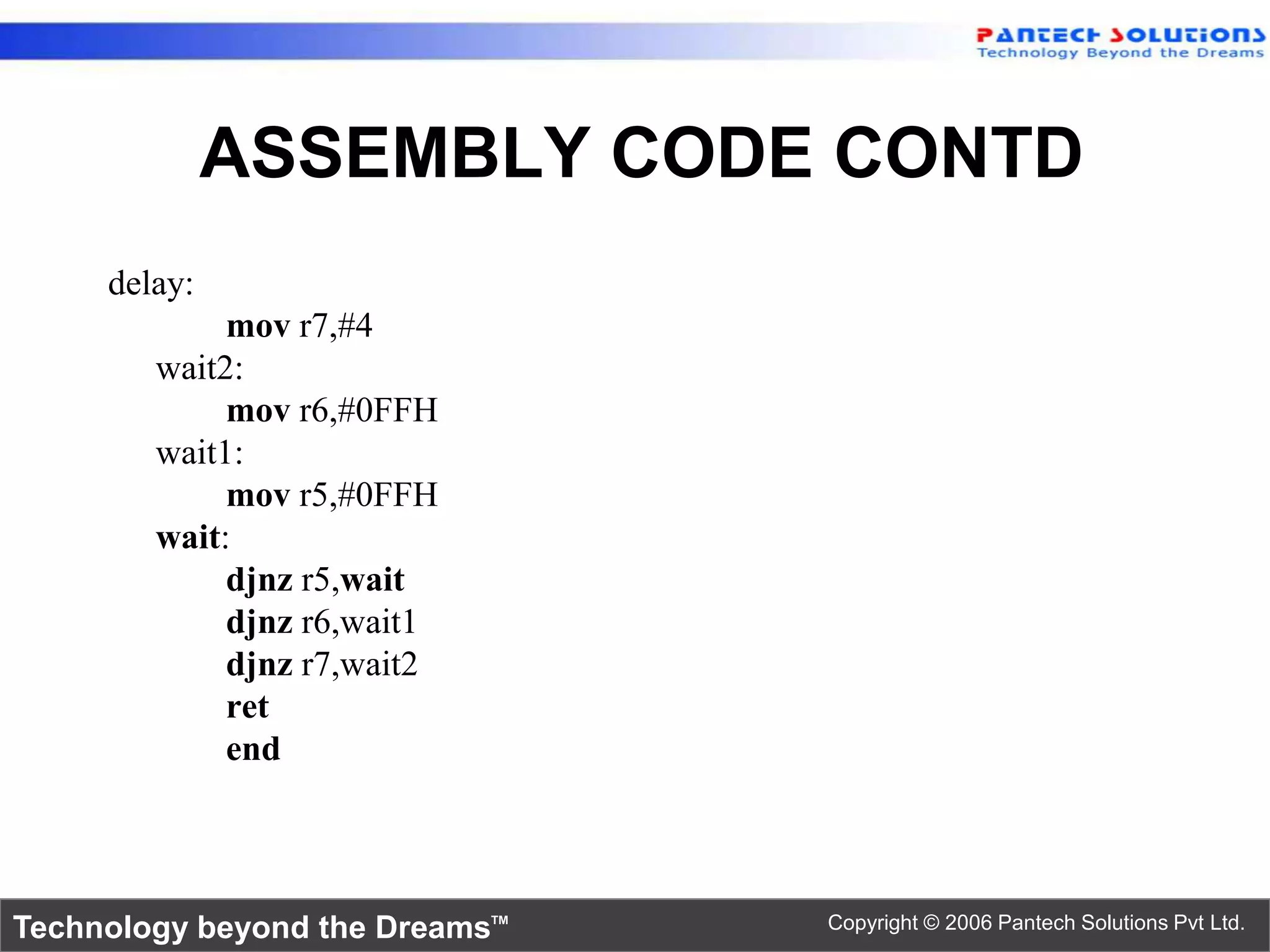 PANTECH SOLUTIONS
Technology Beyond the Dreams

ASSEMBLY CODE CONTD

delay:
mov r7,#4
wait2:
mov r6,#0FFH
wait1:
mov r5,#0FFH
wait:
djnz r5,wait
djnz r6,wait1
djnz r7,wait2
ret
end

Technology beyond the Dreams™

Copyright © 2006 Pantech Solutions Pvt Ltd.